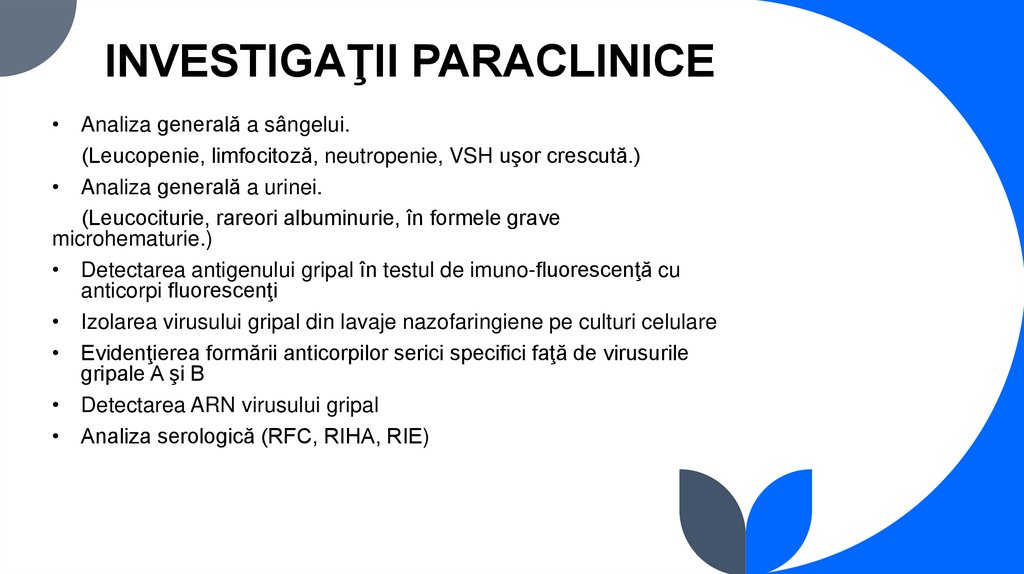 INVESTIGAŢII PARACLINICE

• Analiza generală a sângelui.
(Leucopenie, limfocitoză, neutropenie, VSH uşor crescută.)
• Analiza generală a urinei.
(Leucociturie, rareori albuminurie, în formele grave microhematurie.)
• Detectarea antigenului gripal în testul de imuno-fluorescenţă cu anticorpi fluorescenţi
• Izolarea virusului gripal din lavaje nazofaringiene pe culturi celulare
• Evidenţierea formării anticorpilor serici specifici faţă de virusurile gripale A şi B
• Detectarea ARN virusului gripal
• Analiza serologică (RFC, RIHA, RIE)